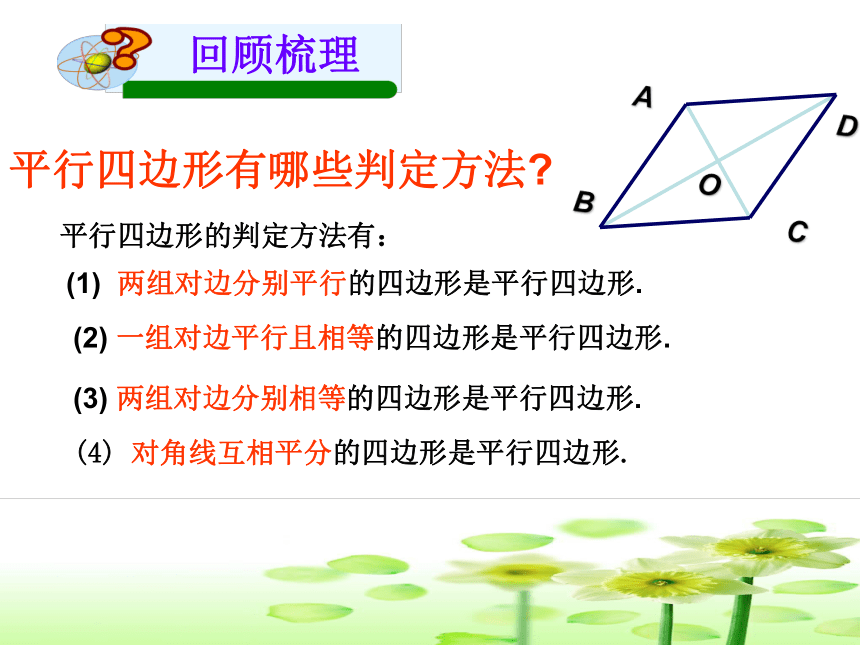 回顾梳理

A D O B C

平行四边形有哪些判定方法?

平行四边形的判定方法有：

(1) 两组对边分别平行的四边形是平行四边形.

(2) 一组对边平行且相等的四边形是平行四边形.

(3) 两组对边分别相等的四边形是平行四边形.

(4) 对角线互相平分的四边形是平行四边形.